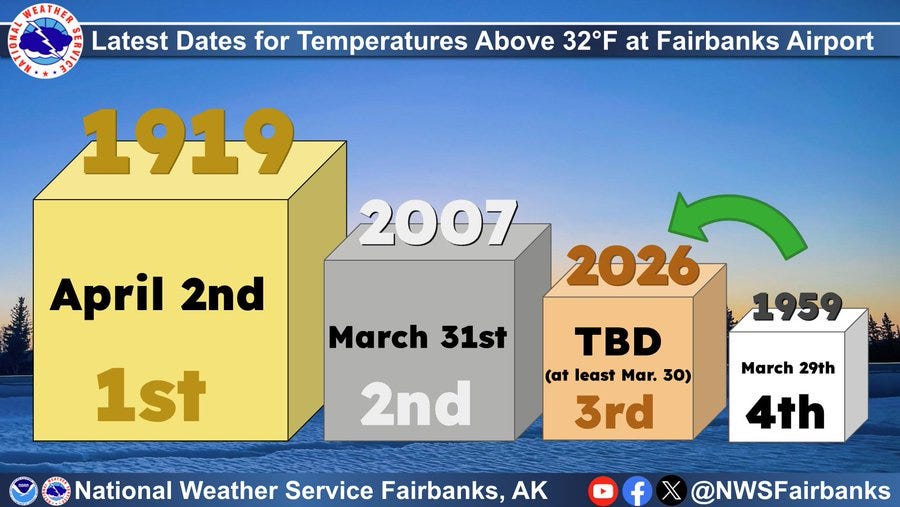 NATIONAL WEATHER SERVICE

Latest Dates for Temperatures Above 32°F at Fairbanks Airport

1919
April 2nd
1st

2007
March 31st
2nd

2026
TBD
(at least Mar. 30)
3rd

1959
March 29th
4th

National Weather Service Fairbanks, AK

@NWSFairbanks